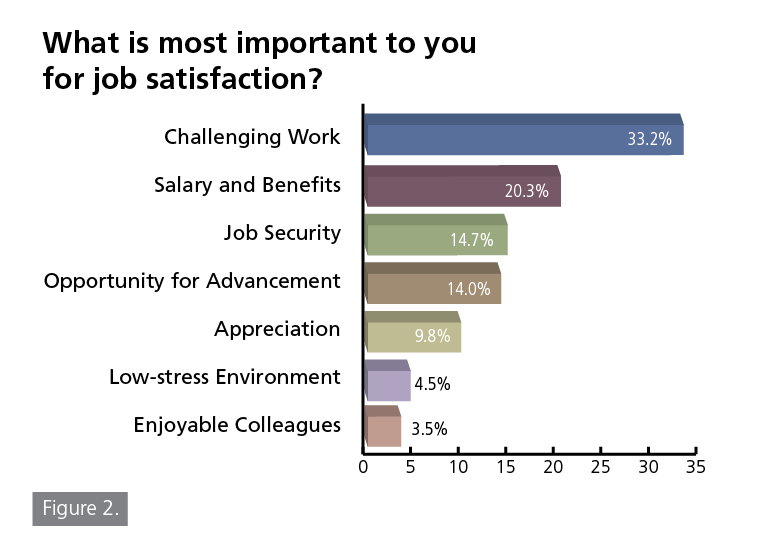 What is most important to you for job satisfaction?

Challenging Work 33.2%
Salary and Benefits 20.3%
Job Security 14.7%
Opportunity for Advancement 14.0%
Appreciation 9.8%
Low-stress Environment 4.5%
Enjoyable Colleagues 3.5%

0 5 10 15 20 25 30 35

Figure 2.